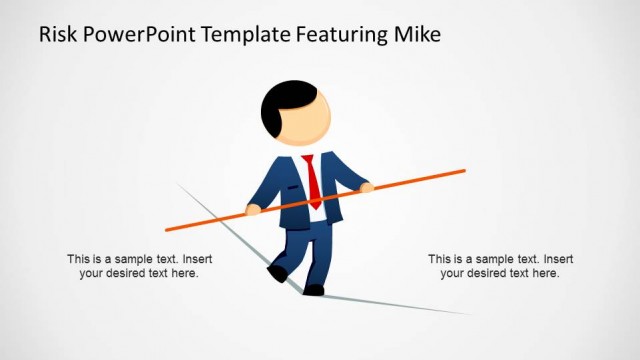 Risk PowerPoint Template Featuring Mike

This is a sample text. Insert your desired text here.

This is a sample text. Insert your desired text here.